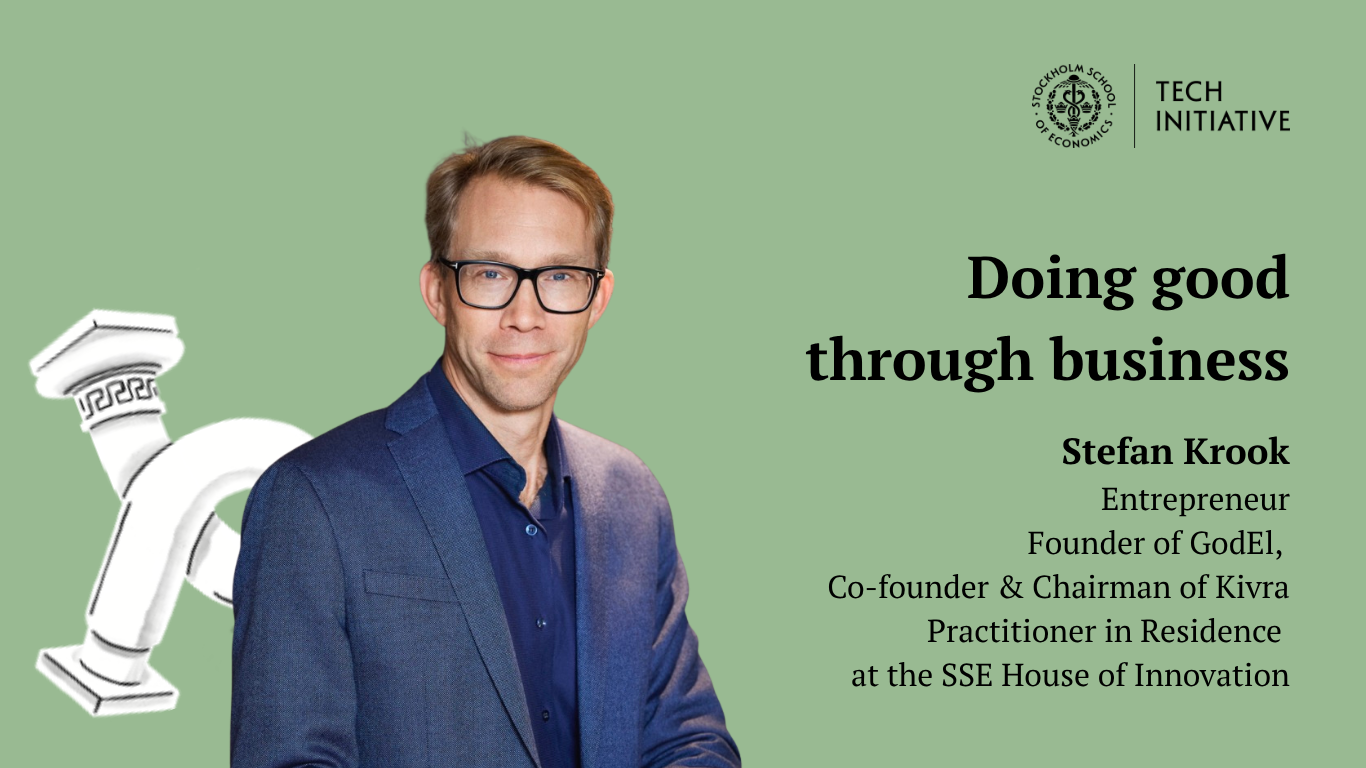 STOCKHOLM SCHOOL OF ECONOMICS

TECH INITIATIVE

Doing good through business

Stefan Krook

Entrepreneur
Founder of GodEl,
Co-founder & Chairman of Kivra
Practitioner in Residence
at the SSE House of Innovation